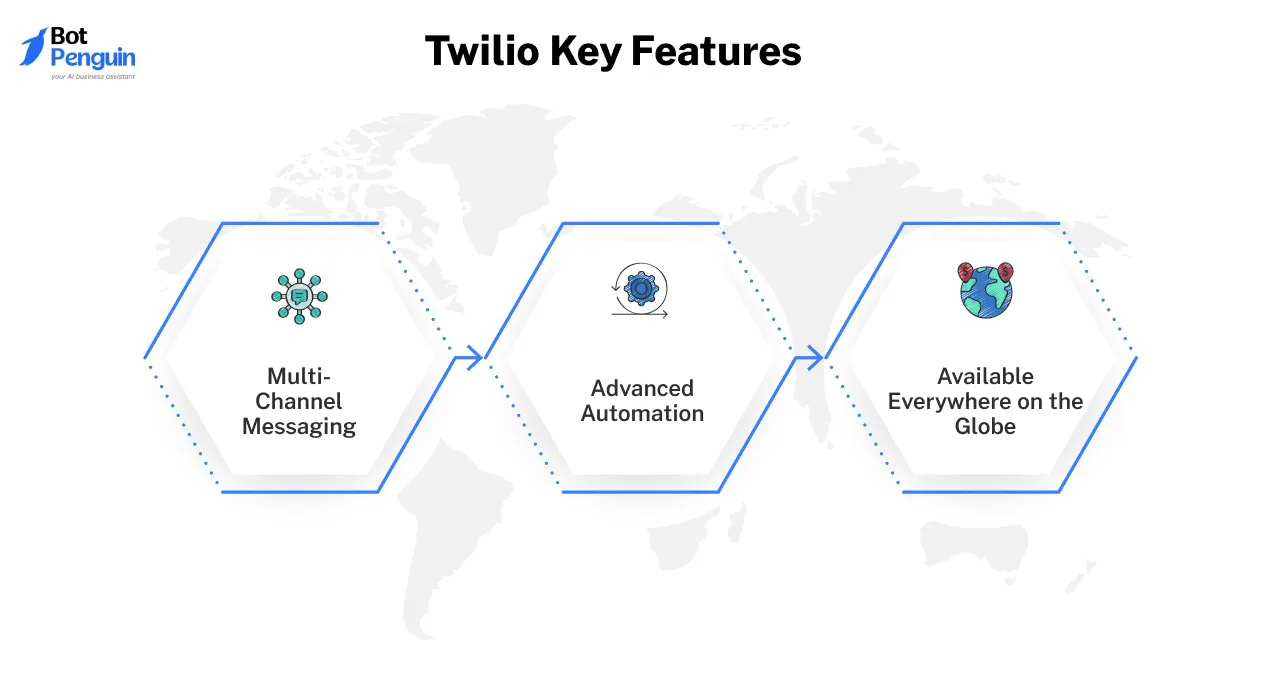 Bot Penguin
your AI business assistant

Twilio Key Features

Multi-Channel Messaging

Advanced Automation

Available Everywhere on the Globe